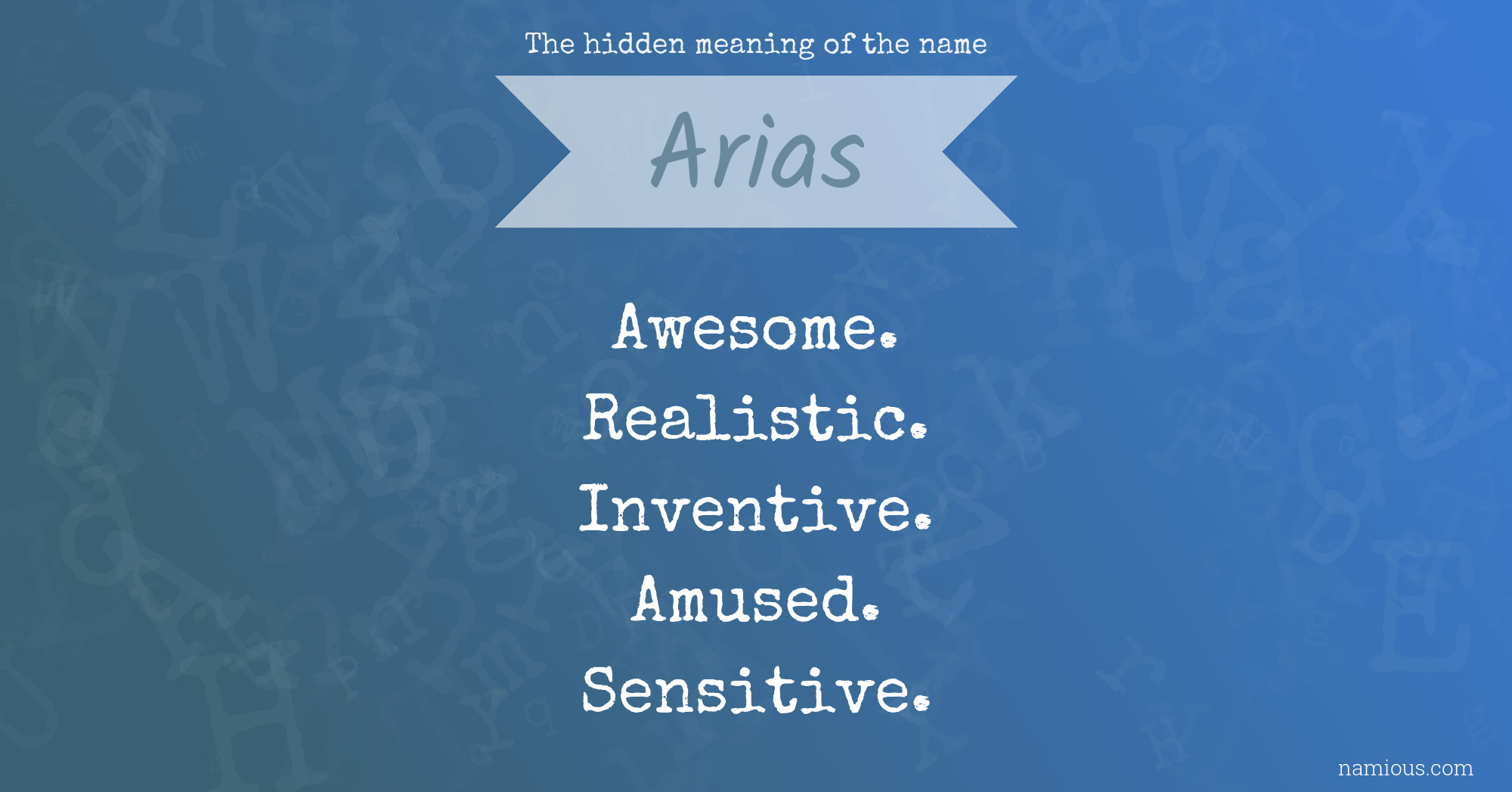 The hidden meaning of the name

Arias

Awesome.
Realistic.
Inventive.
Amused.
Sensitive.

namious.com